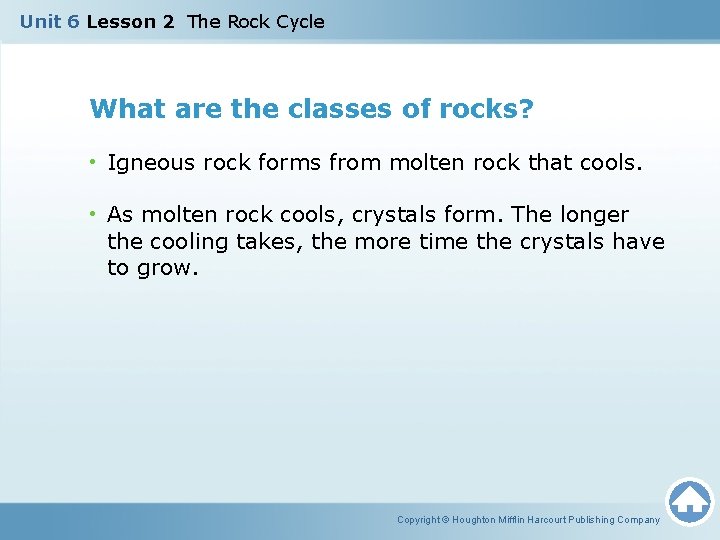 Unit 6 Lesson 2 The Rock Cycle

What are the classes of rocks?

• Igneous rock forms from molten rock that cools.

• As molten rock cools, crystals form. The longer the cooling takes, the more time the crystals have to grow.

Copyright © Houghton Mifflin Harcourt Publishing Company